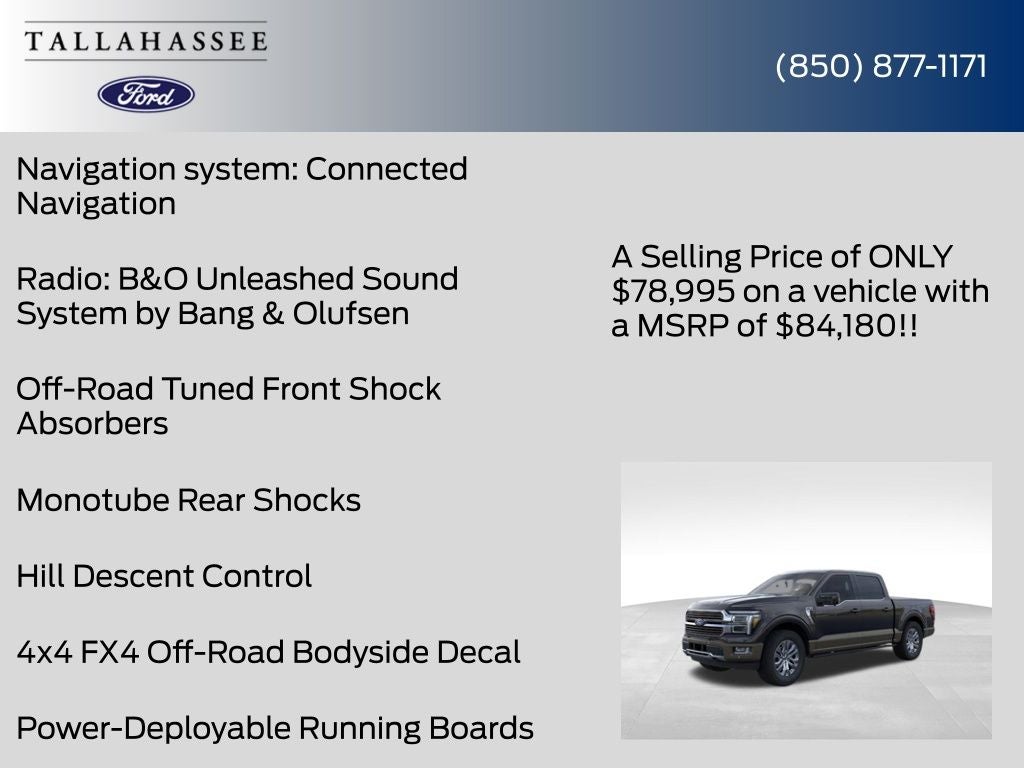 TALLAHASSEE

Ford

(850) 877-1171

Navigation system: Connected Navigation

Radio: B&O Unleashed Sound System by Bang & Olufsen

Off-Road Tuned Front Shock Absorbers

Monotube Rear Shocks

Hill Descent Control

4x4 FX4 Off-Road Bodyside Decal

Power-Deployable Running Boards

A Selling Price of ONLY $78,995 on a vehicle with a MSRP of $84,180!!